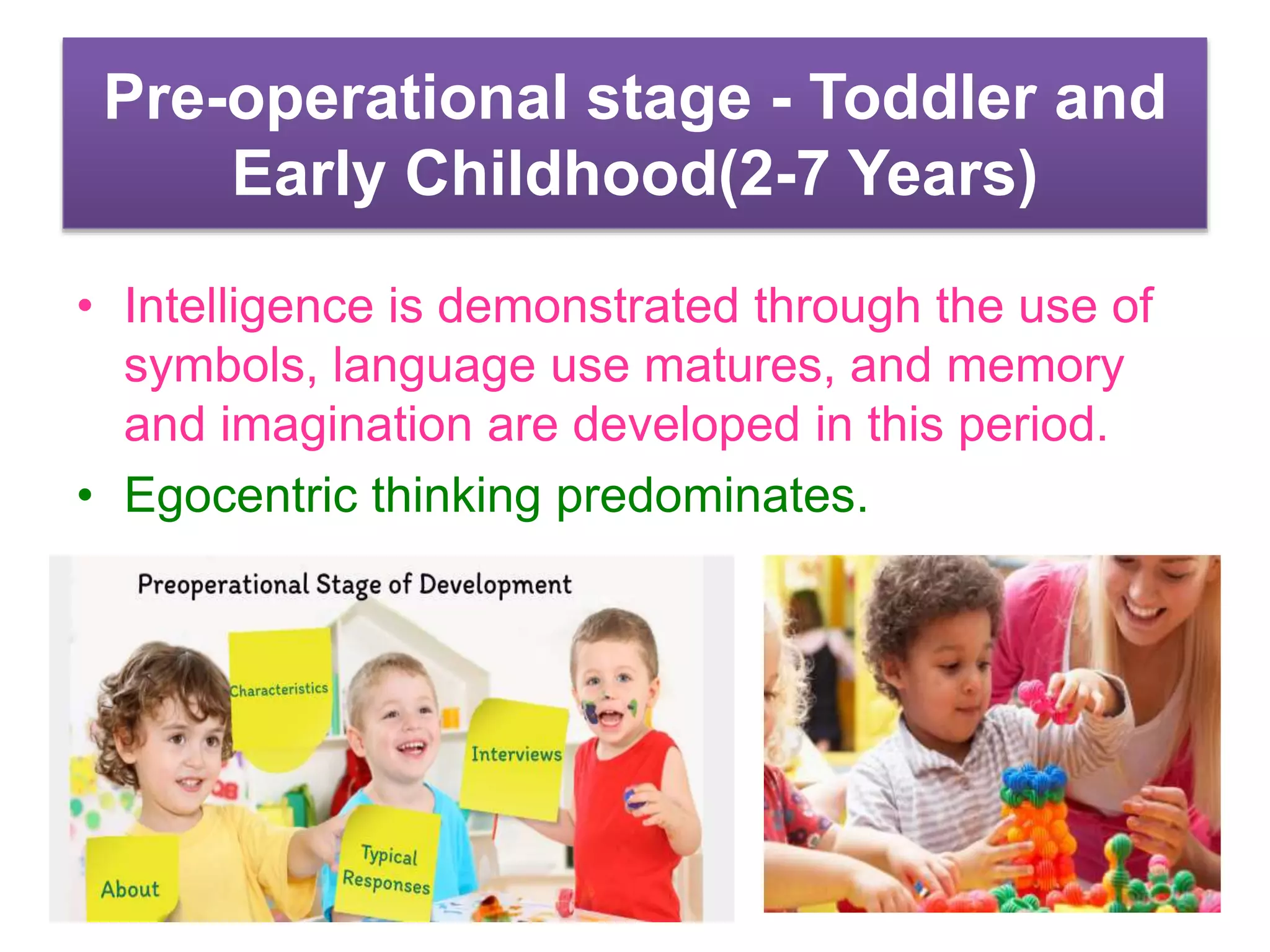 Pre-operational stage - Toddler and Early Childhood(2-7 Years)

• Intelligence is demonstrated through the use of symbols, language use matures, and memory and imagination are developed in this period.

• Egocentric thinking predominates.

Preoperational Stage of Development

Characteristics

Interviews

Typical Responses

About